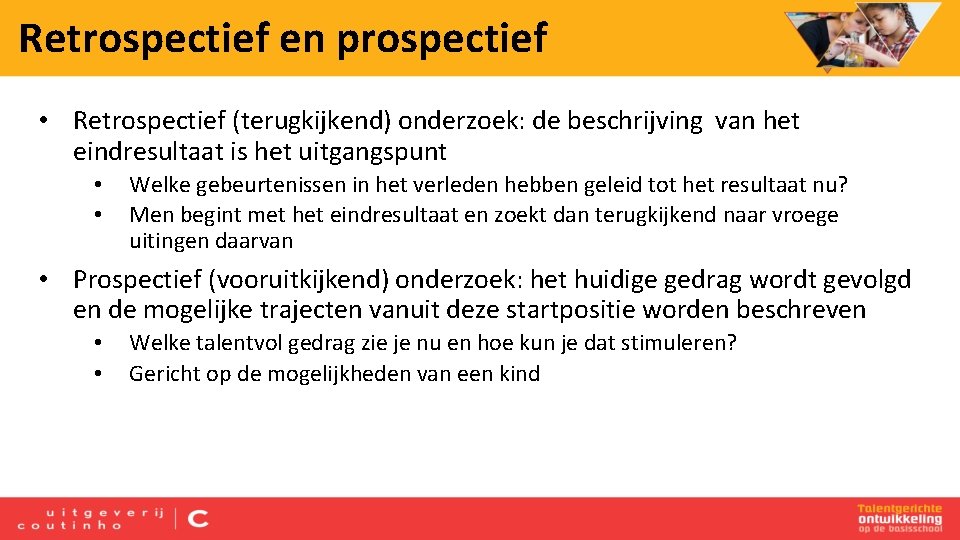 Retrospectief en prospectief

• Retrospectief (terugkijkend) onderzoek: de beschrijving van het eindresultaat is het uitgangspunt
  • Welke gebeurtenissen in het verleden hebben geleid tot het resultaat nu?
  • Men begint met het eindresultaat en zoekt dan terugkijkend naar vroege uitingen daarvan

• Prospectief (vooruitkijkend) onderzoek: het huidige gedrag wordt gevolgd en de mogelijke trajecten vanuit deze startpositie worden beschreven
  • Welke talentvol gedrag zie je nu en hoe kun je dat stimuleren?
  • Gericht op de mogelijkheden van een kind

uitgeverij coutinho C

Talentgerichte ontwikkeling op de basisschool